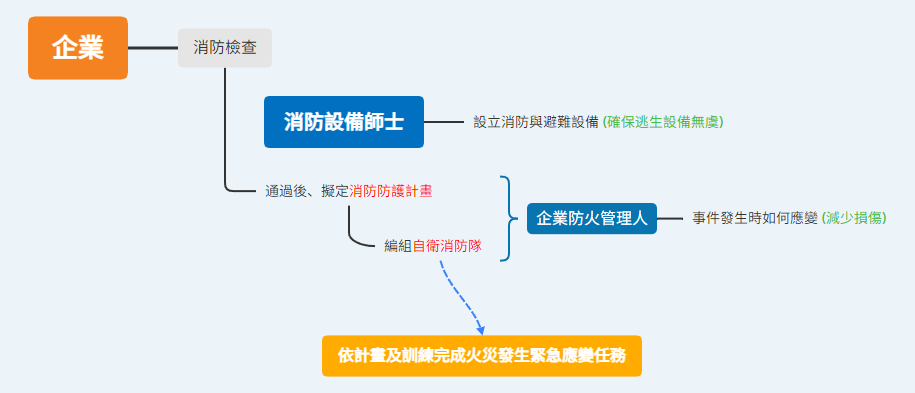 企業

消防檢查

消防設備師士

設立消防與避難設備 (確保逃生設備無虞)

通過後、擬定消防防護計畫

編組自衛消防隊

企業防火管理人

事件發生時如何應變 (減少損傷)

依計畫及訓練完成火災發生緊急應變任務